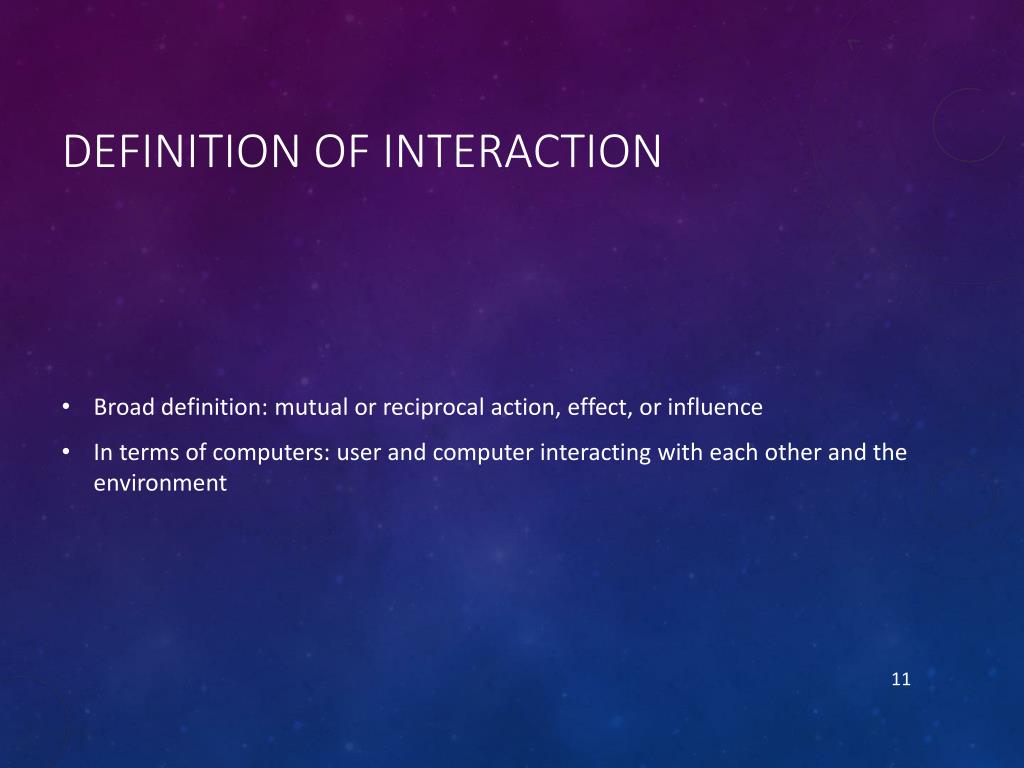 DEFINITION OF INTERACTION

• Broad definition: mutual or reciprocal action, effect, or influence
• In terms of computers: user and computer interacting with each other and the environment

11